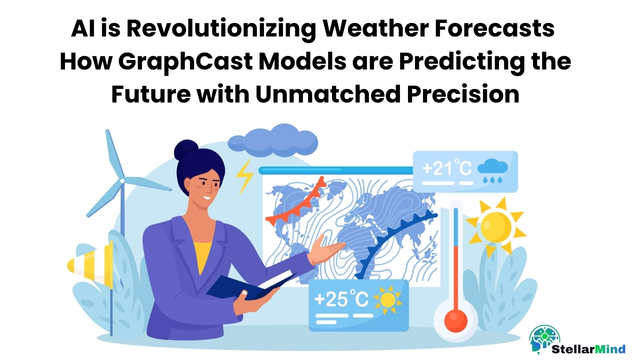 AI is Revolutionizing Weather Forecasts How GraphCast Models are Predicting the Future with Unmatched Precision

+21°C

+25°C

StellarMind